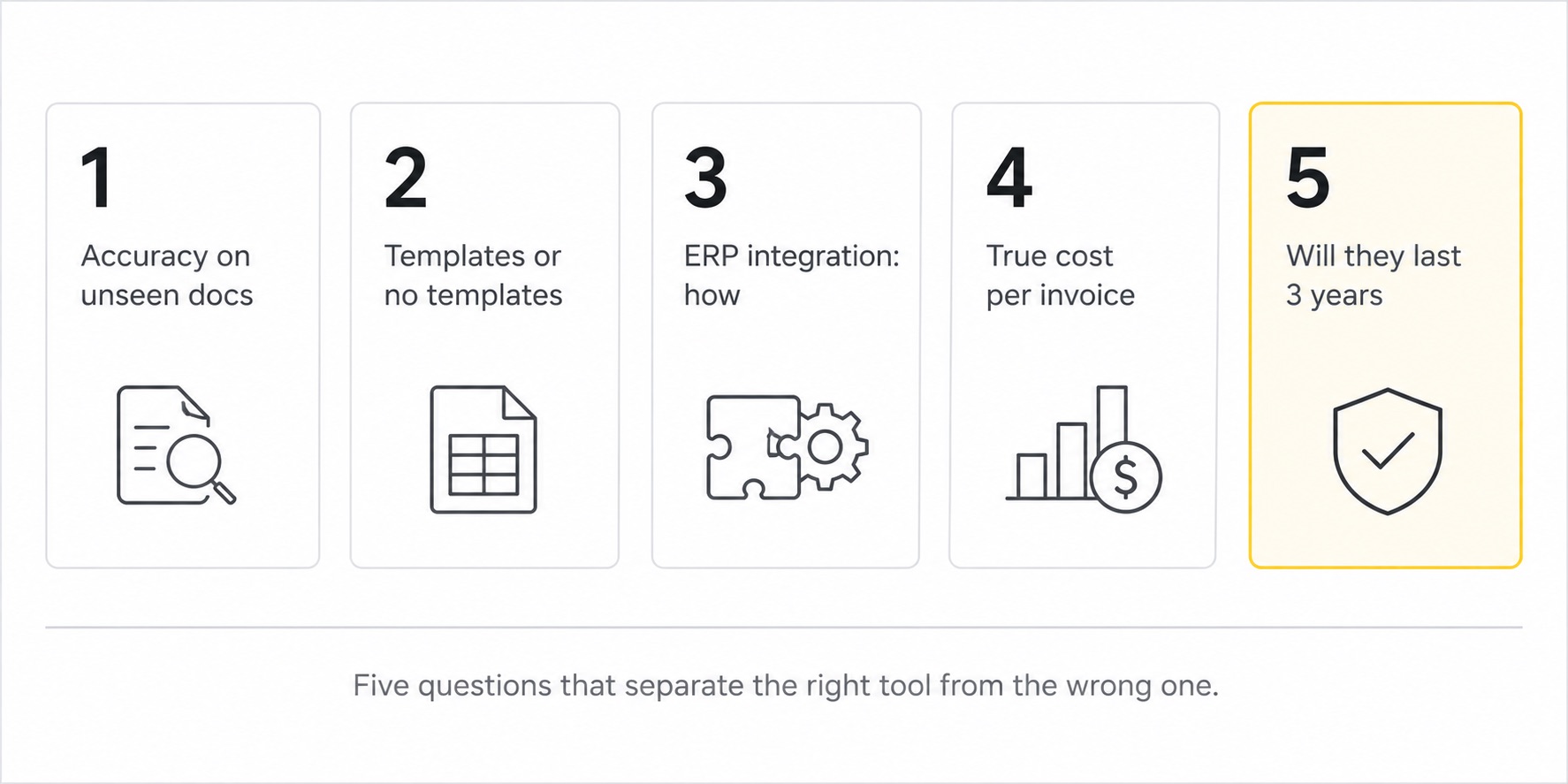 1
Accuracy on unseen docs

2
Templates or no templates

3
ERP integration: how

4
True cost per invoice

$

5
Will they last 3 years

Five questions that separate the right tool from the wrong one.